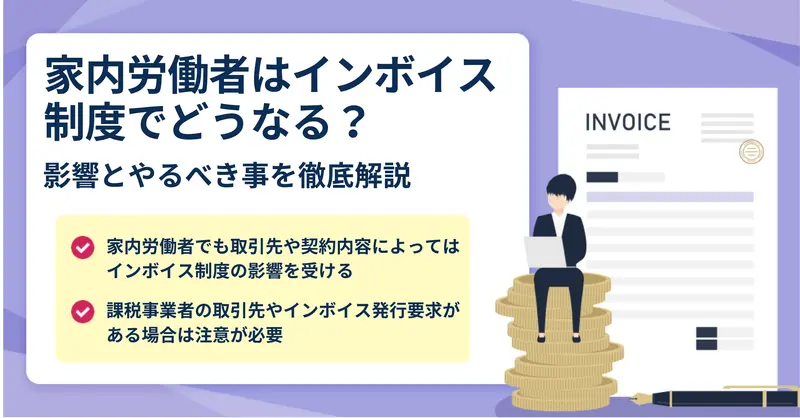 家内労働者はインボイス制度でどうなる？

影響とやるべき事を徹底解説

家内労働者でも取引先や契約内容によってはインボイス制度の影響を受ける

課税事業者の取引先やインボイス発行要求がある場合は注意が必要

INVOICE